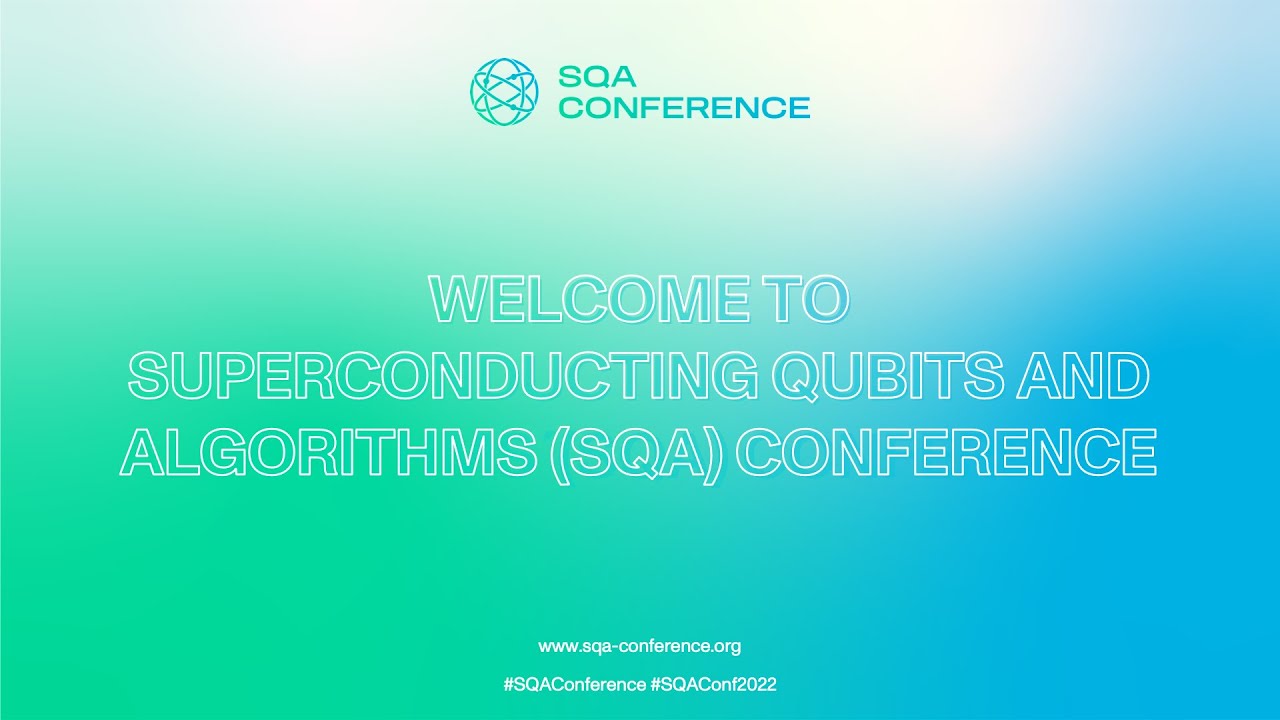 SQA
CONFERENCE

WELCOME TO
SUPERCONDUCTING QUBITS AND
ALGORITHMS (SQA) CONFERENCE

www.sqa-conference.org

#SQAConference #SQAConf2022